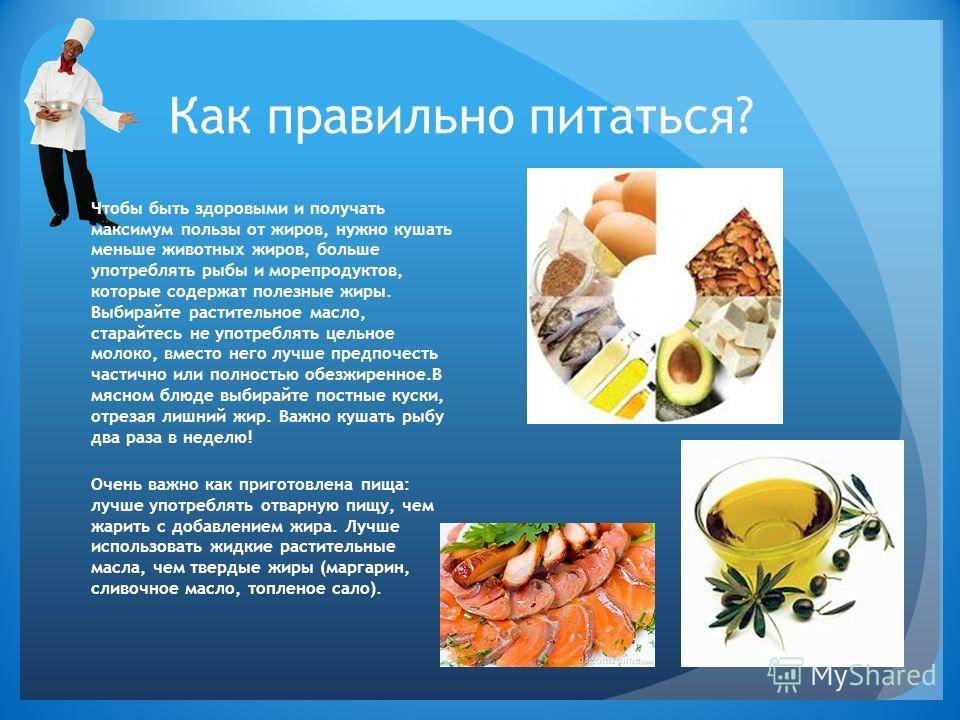 Как правильно питаться?

Чтобы быть здоровыми и получать максимум пользы от жиров, нужно кушать меньше животных жиров, больше употреблять рыбы и морепродуктов, которые содержат полезные жиры. Выбирайте растительное масло, старайтесь не употреблять цельное молоко, вместо него лучше предпочесть частично или полностью обезжиренное.В мясном блюде выбирайте постные куски, отрезая лишний жир. Важно кушать рыбу два раза в неделю!

Очень важно как приготовлена пища: лучше употреблять отварную пищу, чем жарить с добавлением жира. Лучше использовать жидкие растительные масла, чем твердые жиры (маргарин, сливочное масло, топленое сало).

MyShared